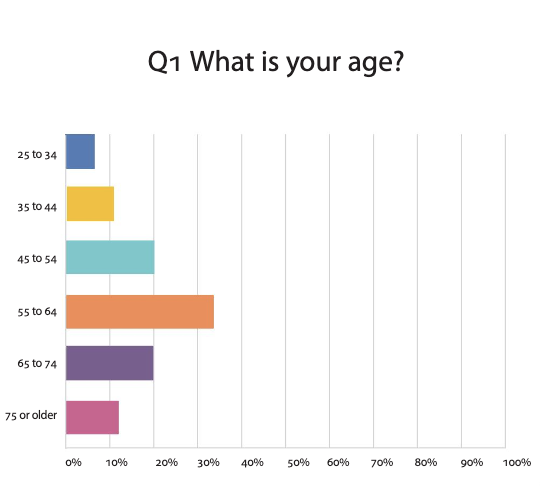 Q1 What is your age?

25 to 34
35 to 44
45 to 54
55 to 64
65 to 74
75 or older

0%
10%
20%
30%
40%
50%
60%
70%
80%
90%
100%